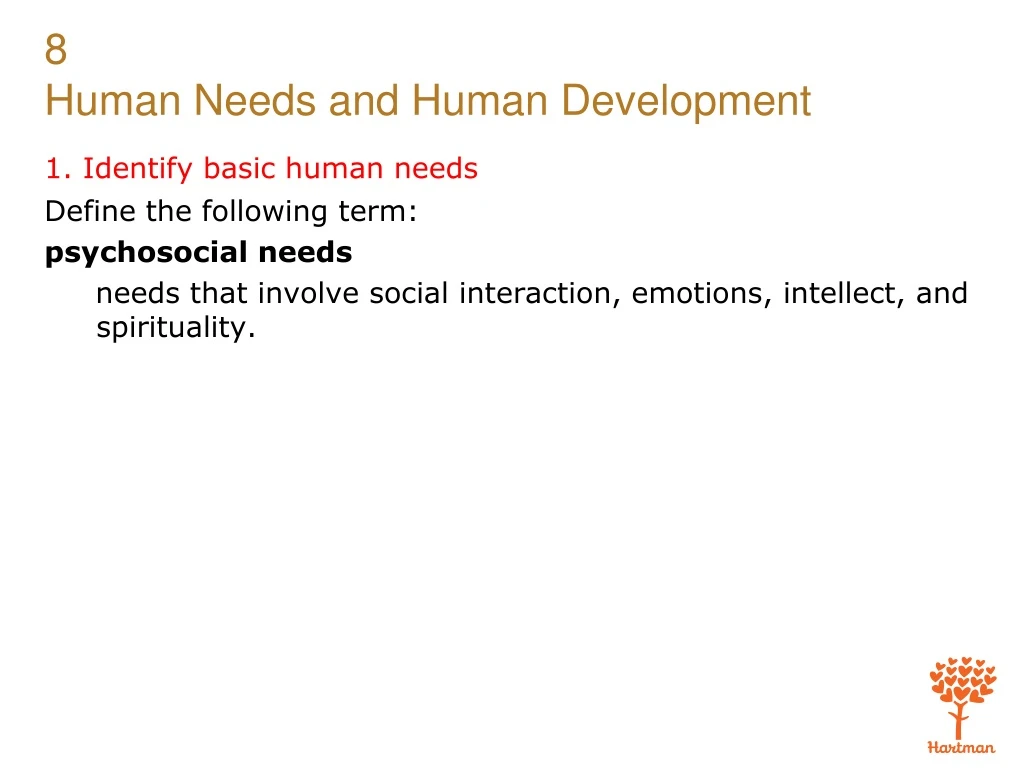 8
Human Needs and Human Development

1. Identify basic human needs

Define the following term:

psychosocial needs

needs that involve social interaction, emotions, intellect, and spirituality.

Hartman